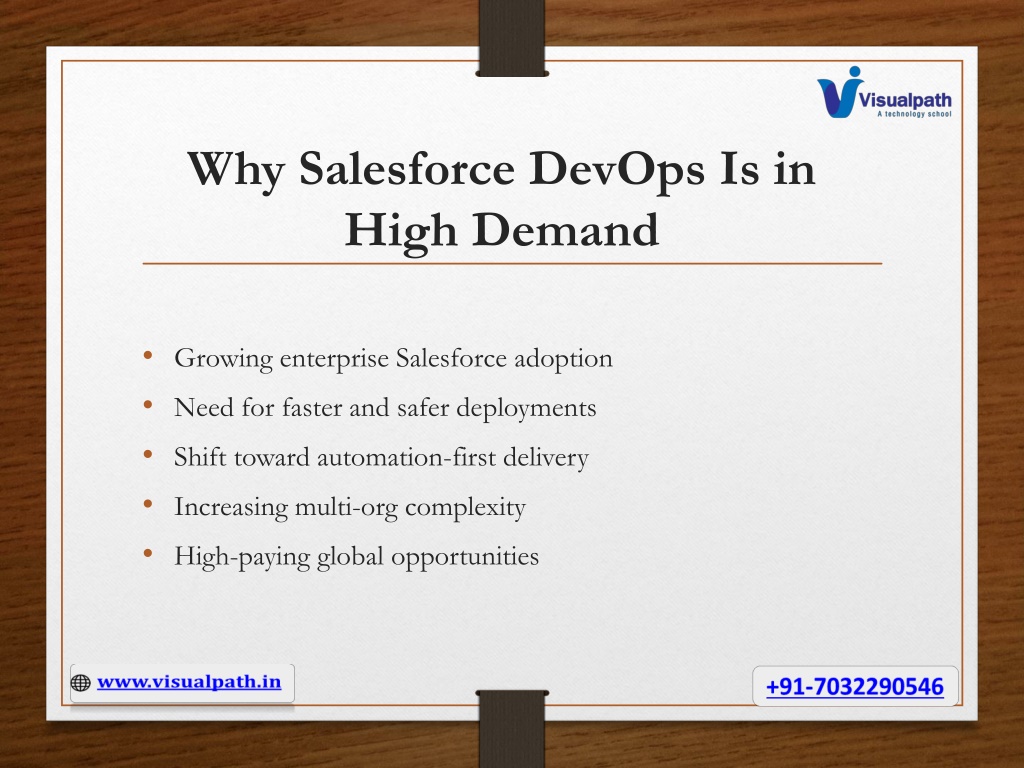 Visualpath
A technology school

Why Salesforce DevOps Is in High Demand

• Growing enterprise Salesforce adoption
• Need for faster and safer deployments
• Shift toward automation-first delivery
• Increasing multi-org complexity
• High-paying global opportunities

www.visualpath.in

+91-7032290546